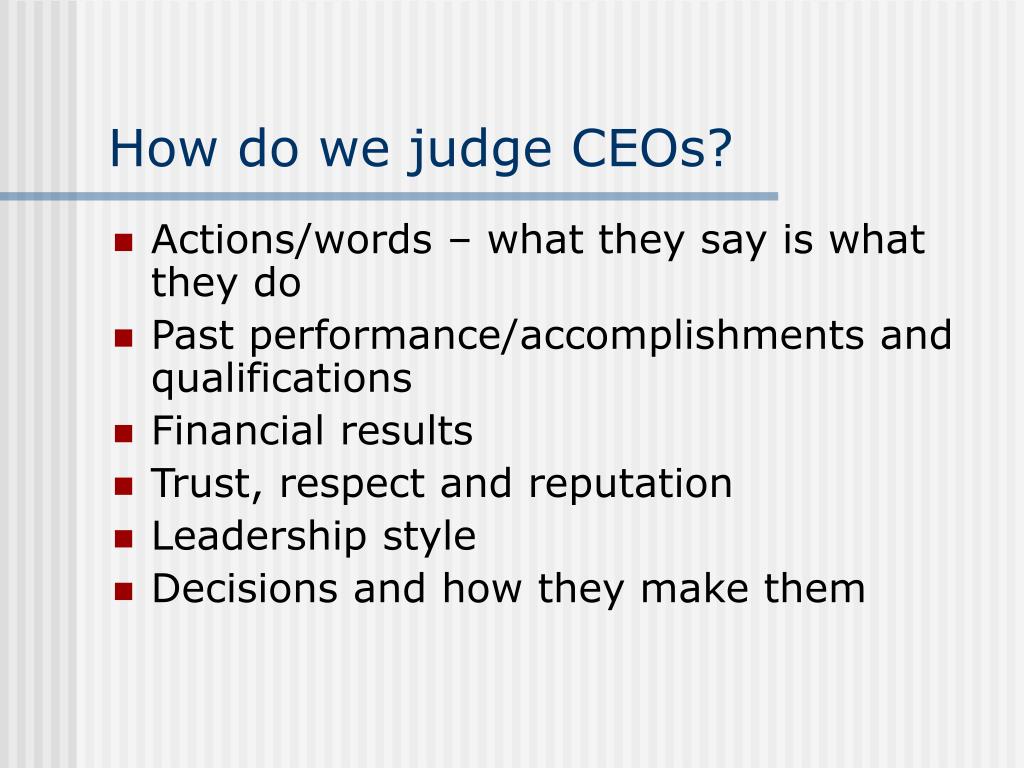 How do we judge CEOs?

- Actions/words – what they say is what they do
- Past performance/accomplishments and qualifications
- Financial results
- Trust, respect and reputation
- Leadership style
- Decisions and how they make them